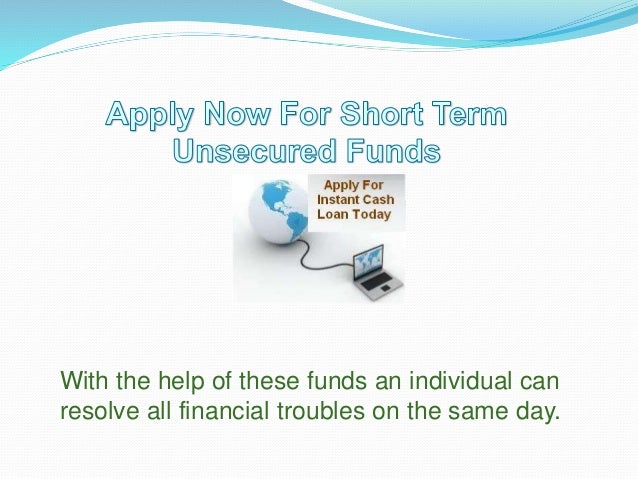 Apply Now For Short Term Unsecured Funds

Apply For Instant Cash Loan Today

With the help of these funds an individual can resolve all financial troubles on the same day.